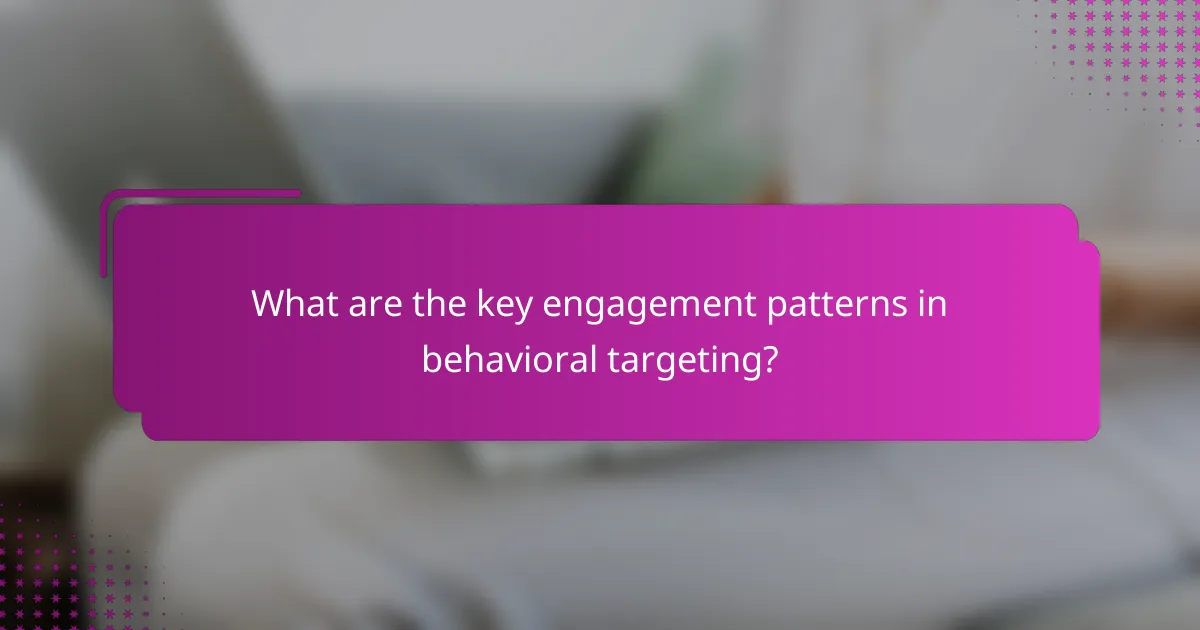 What are the key engagement patterns in behavioral targeting?